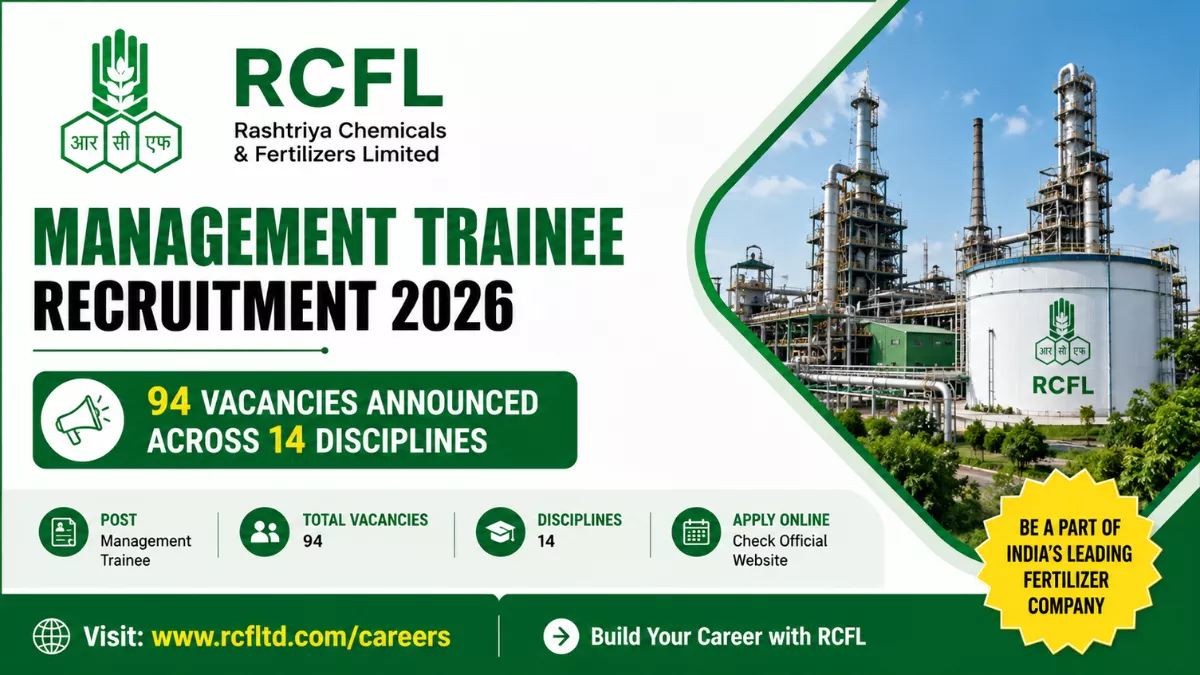 आर सी एफ

RCFL
Rashtriya Chemicals & Fertilizers Limited

MANAGEMENT TRAINEE
RECRUITMENT 2026

94 VACANCIES ANNOUNCED ACROSS 14 DISCIPLINES

आर सी एफ
RCFL

POST
Management Trainee

TOTAL VACANCIES
94

DISCIPLINES
14

APPLY ONLINE
Check Official Website

BE A PART OF INDIA'S LEADING FERTILIZER COMPANY

Visit: www.rcfltd.com/careers

Build Your Career with RCFL